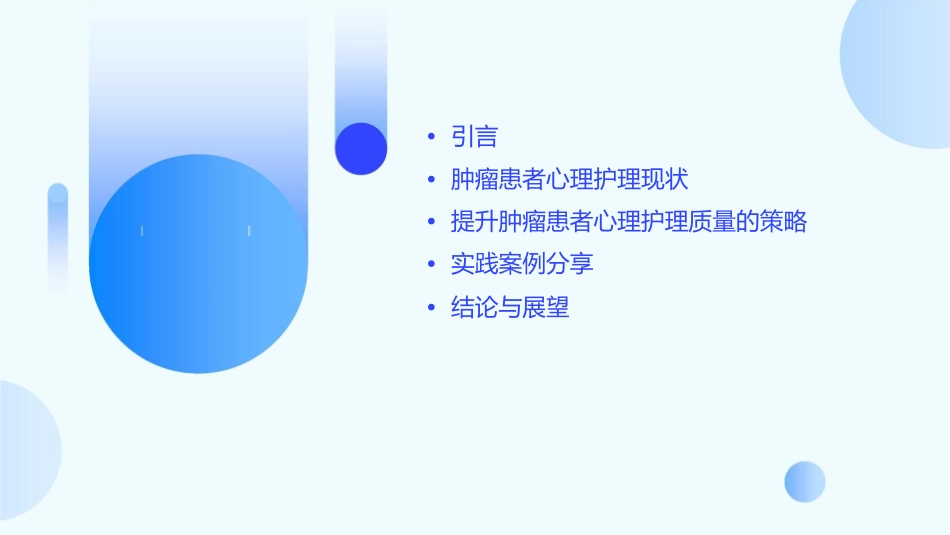 • 引言
• 肿瘤患者心理护理现状
• 提升肿瘤患者心理护理质量的策略
• 实践案例分享
• 结论与展望